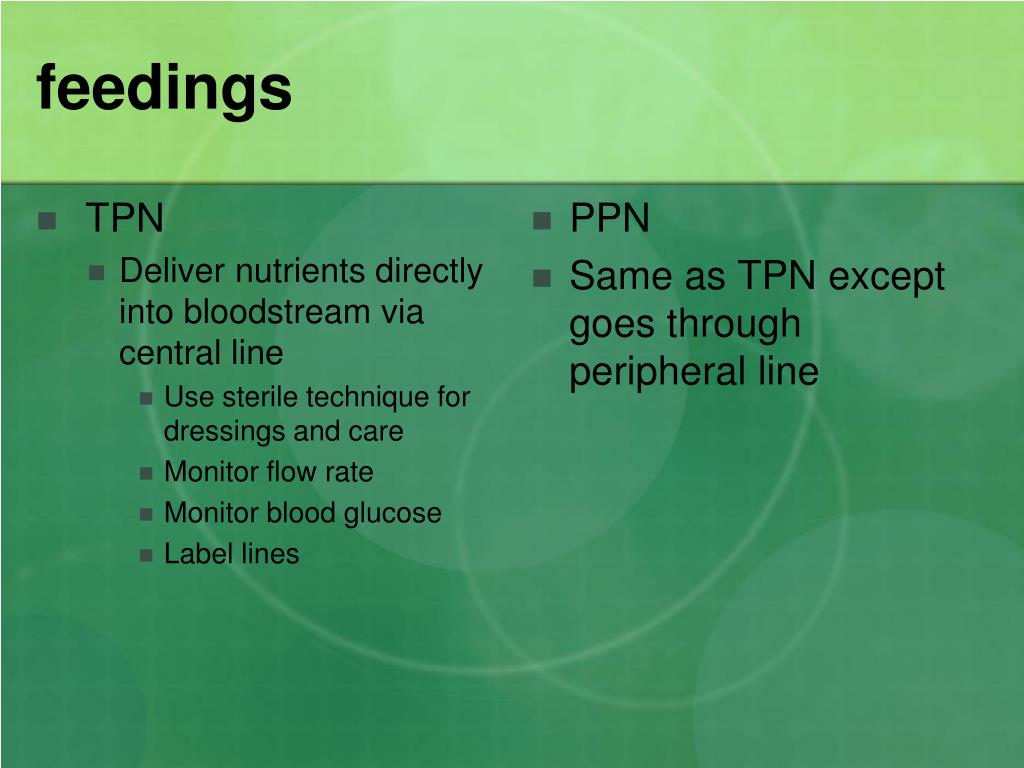 feedings

TPN
Deliver nutrients directly into bloodstream via central line
Use sterile technique for dressings and care
Monitor flow rate
Monitor blood glucose
Label lines

PPN
Same as TPN except goes through peripheral line